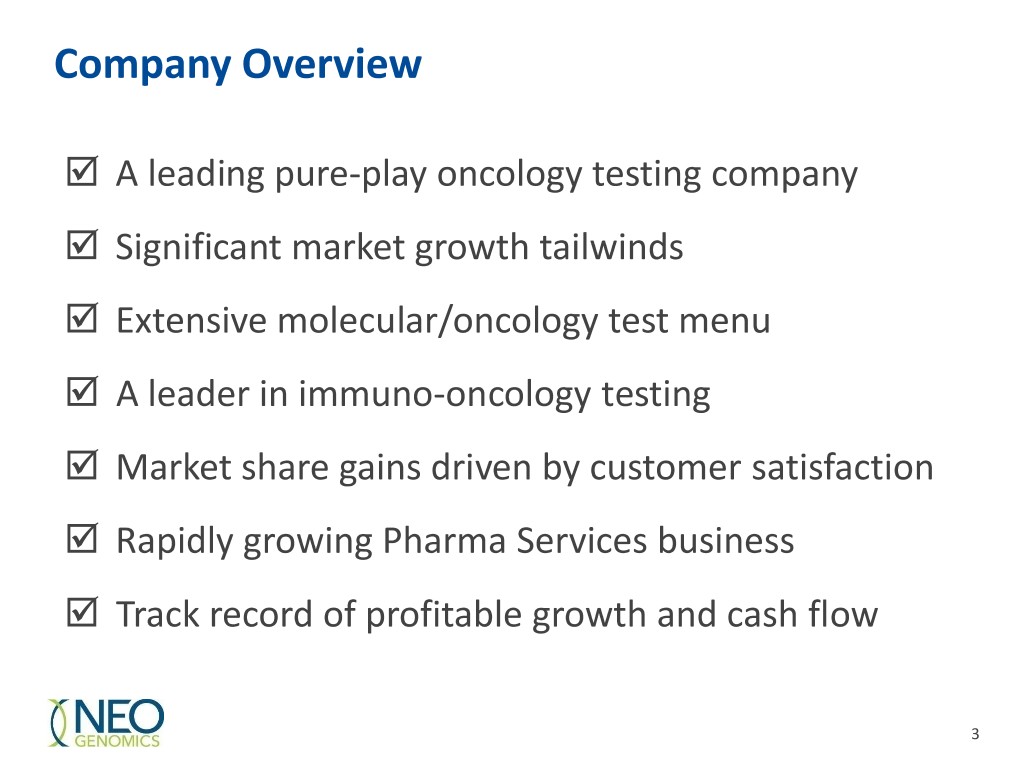 Company Overview

☑ A leading pure-play oncology testing company

☑ Significant market growth tailwinds

☑ Extensive molecular/oncology test menu

☑ A leader in immuno-oncology testing

☑ Market share gains driven by customer satisfaction

☑ Rapidly growing Pharma Services business

☑ Track record of profitable growth and cash flow

NEO GENOMICS

3